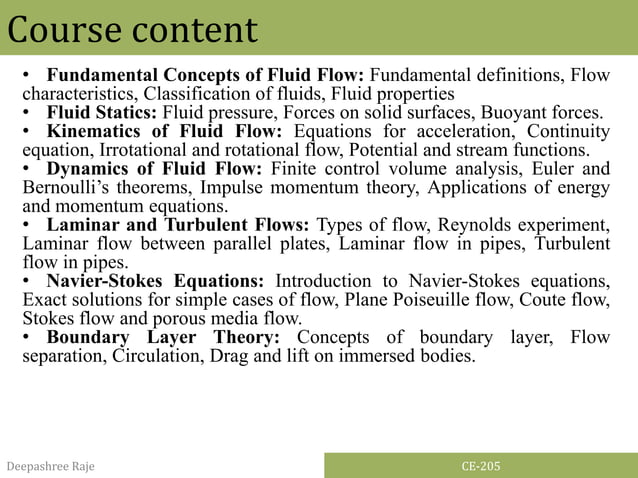 Course content

• **Fundamental Concepts of Fluid Flow:** Fundamental definitions, Flow characteristics, Classification of fluids, Fluid properties
• **Fluid Statics:** Fluid pressure, Forces on solid surfaces, Buoyant forces.
• **Kinematics of Fluid Flow:** Equations for acceleration, Continuity equation, Irrotational and rotational flow, Potential and stream functions.
• **Dynamics of Fluid Flow:** Finite control volume analysis, Euler and Bernoulli's theorems, Impulse momentum theory, Applications of energy and momentum equations.
• **Laminar and Turbulent Flows:** Types of flow, Reynolds experiment, Laminar flow between parallel plates, Laminar flow in pipes, Turbulent flow in pipes.
• **Navier-Stokes Equations:** Introduction to Navier-Stokes equations, Exact solutions for simple cases of flow, Plane Poiseuille flow, Coute flow, Stokes flow and porous media flow.
• **Boundary Layer Theory:** Concepts of boundary layer, Flow separation, Circulation, Drag and lift on immersed bodies.

Deepashree Raje

CE-205